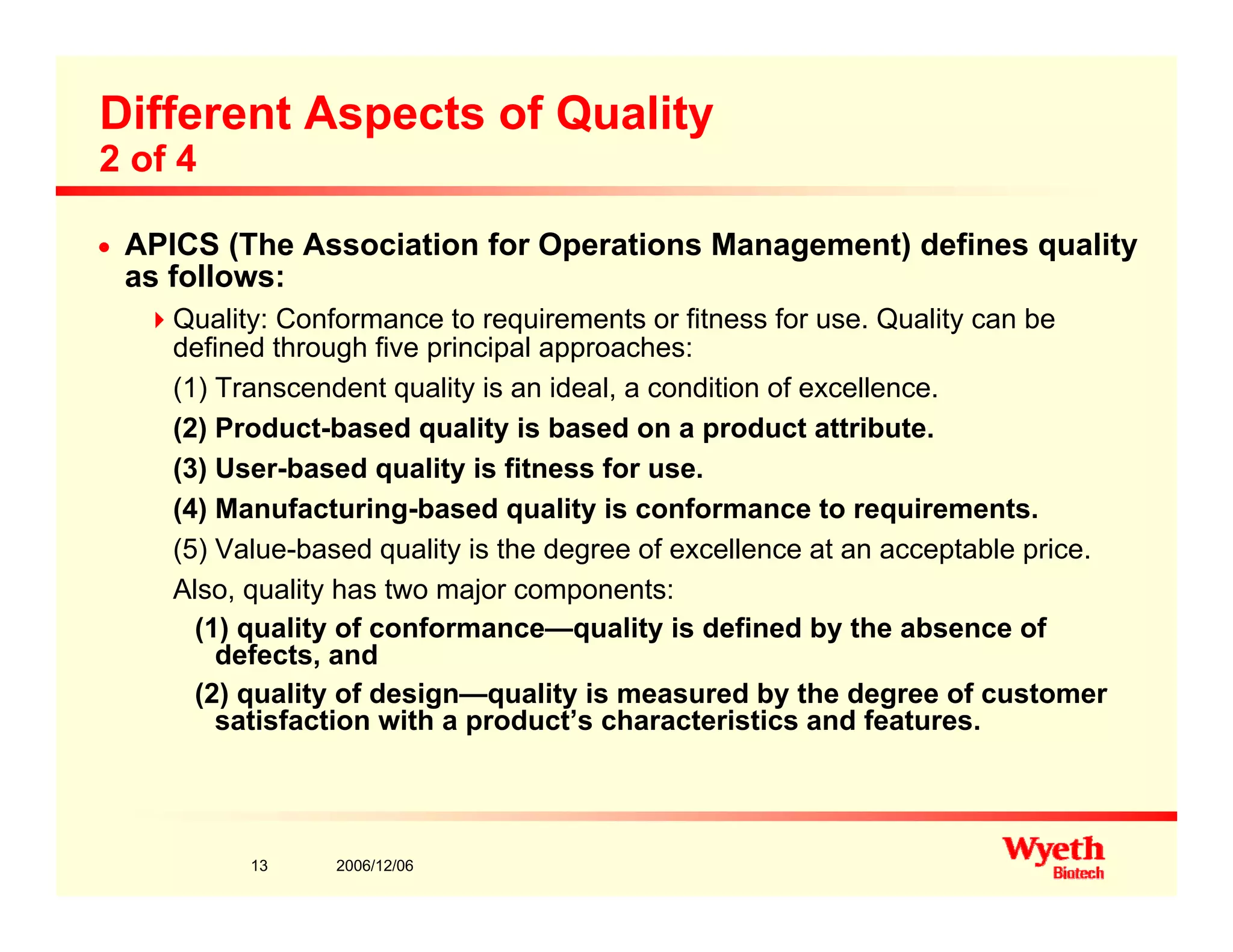 Different Aspects of Quality
2 of 4

• APICS (The Association for Operations Management) defines quality as follows:

Quality: Conformance to requirements or fitness for use. Quality can be defined through five principal approaches:

(1) Transcendent quality is an ideal, a condition of excellence.

(2) Product-based quality is based on a product attribute.

(3) User-based quality is fitness for use.

(4) Manufacturing-based quality is conformance to requirements.

(5) Value-based quality is the degree of excellence at an acceptable price.

Also, quality has two major components:

(1) quality of conformance—quality is defined by the absence of defects, and

(2) quality of design—quality is measured by the degree of customer satisfaction with a product's characteristics and features.

13 2006/12/06

Wyeth Biotech